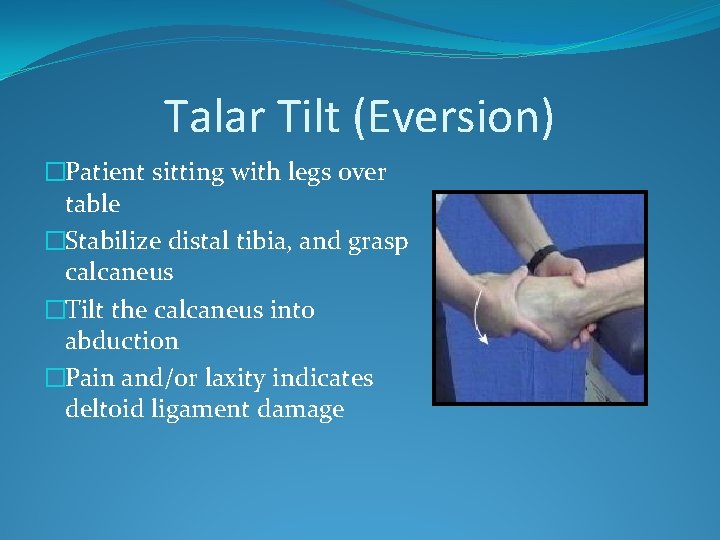 Talar Tilt (Eversion)

□Patient sitting with legs over table

□Stabilize distal tibia, and grasp calcaneus

□Tilt the calcaneus into abduction

□Pain and/or laxity indicates deltoid ligament damage